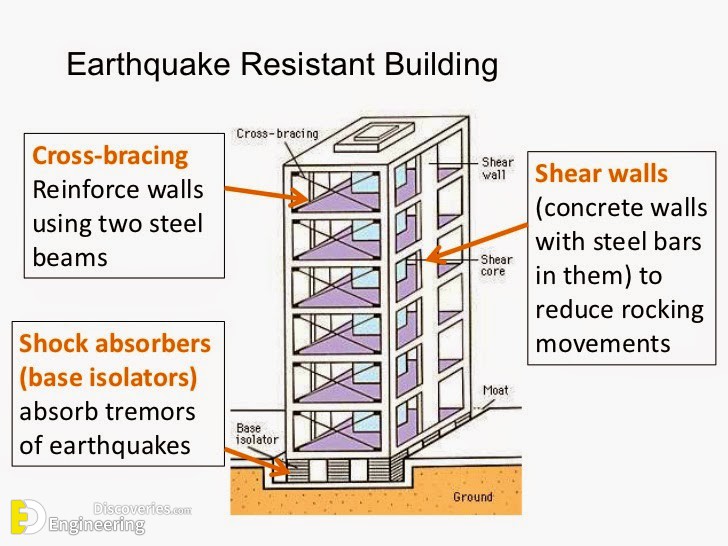 Earthquake Resistant Building

Cross-bracing
Reinforce walls using two steel beams

Shock absorbers (base isolators)
absorb tremors of earthquakes

Cross-bracing

Shear wall

Shear core

Moat

Base isolator

Ground

Shear walls
(concrete walls with steel bars in them) to reduce rocking movements

Engineering Discoveries.com